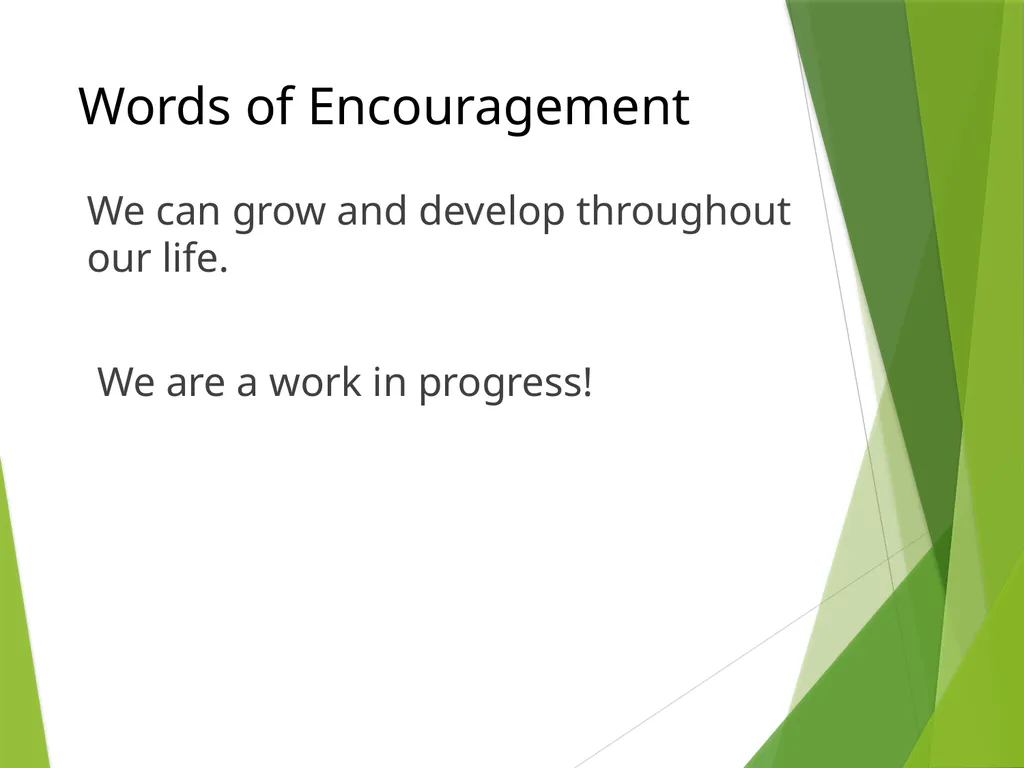 Words of Encouragement

We can grow and develop throughout our life.

We are a work in progress!